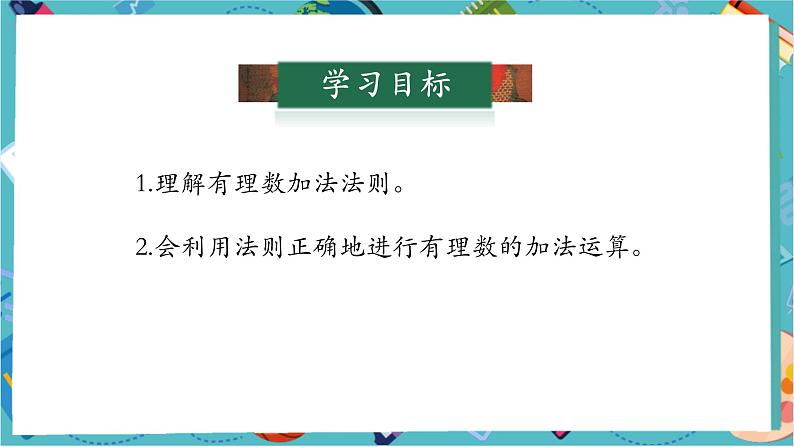 学习目标

1.理解有理数加法法则。

2.会利用法则正确地进行有理数的加法运算。